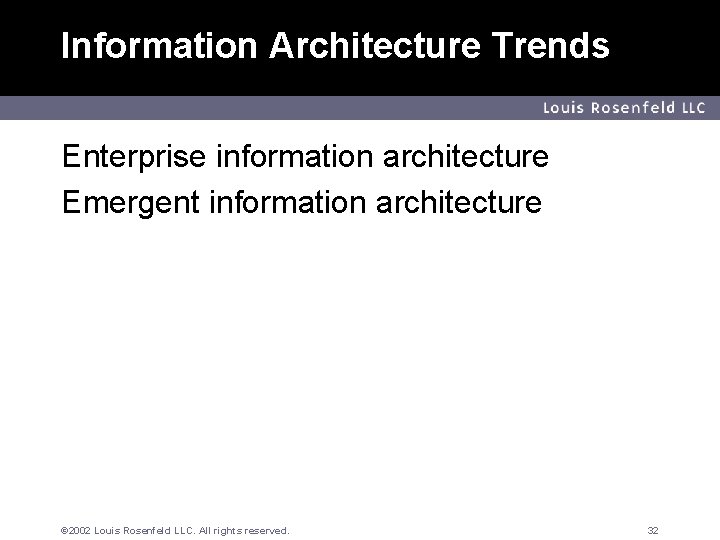 Information Architecture Trends

Louis Rosenfeld LLC

Enterprise information architecture

Emergent information architecture

©2002 Louis Rosenfeld LLC. All rights reserved.

32